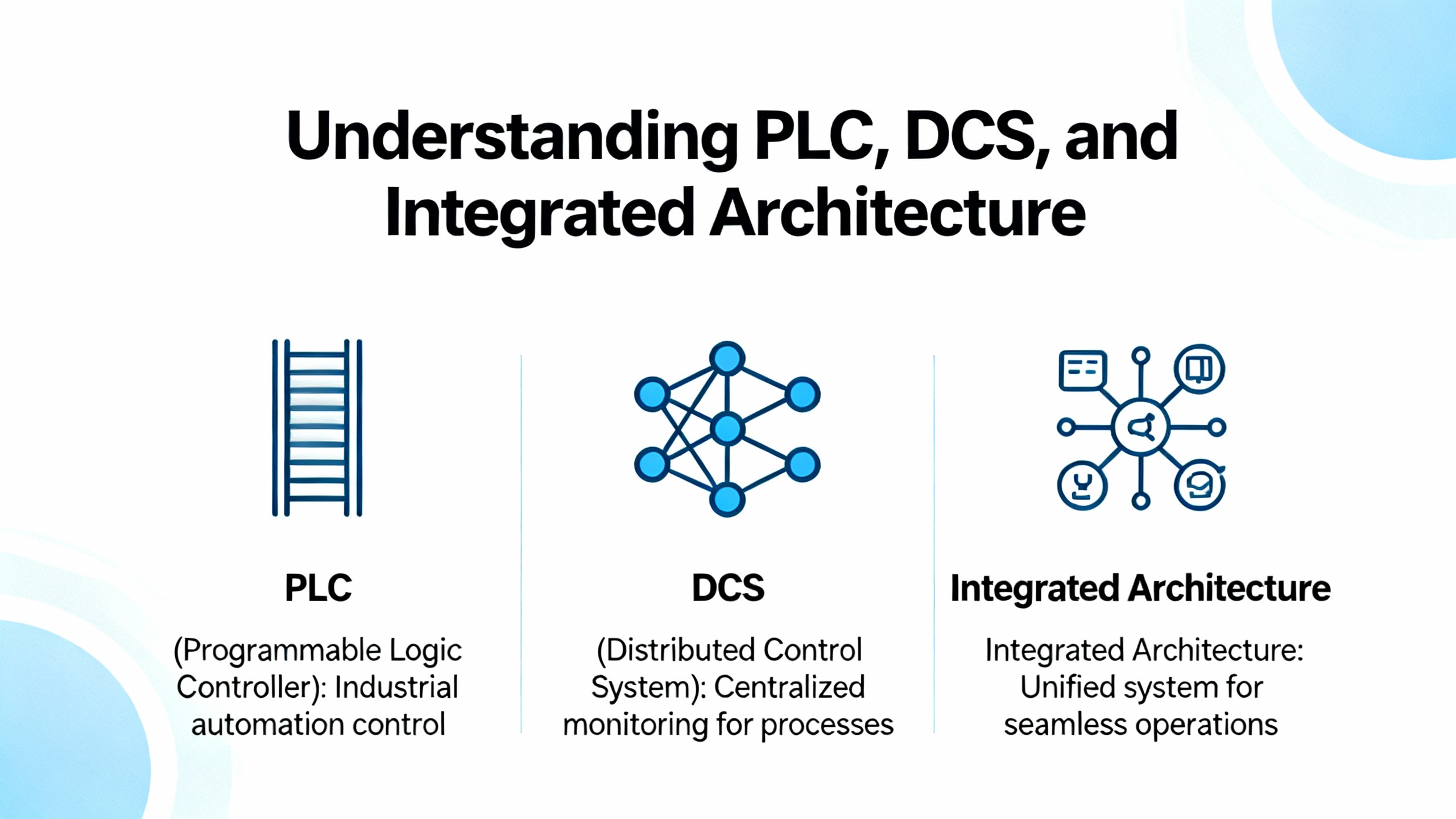 Understanding PLC, DCS, and Integrated Architecture

PLC

(Programmable Logic Controller): Industrial automation control

DCS

(Distributed Control System): Centralized monitoring for processes

Integrated Architecture

Integrated Architecture: Unified system for seamless operations